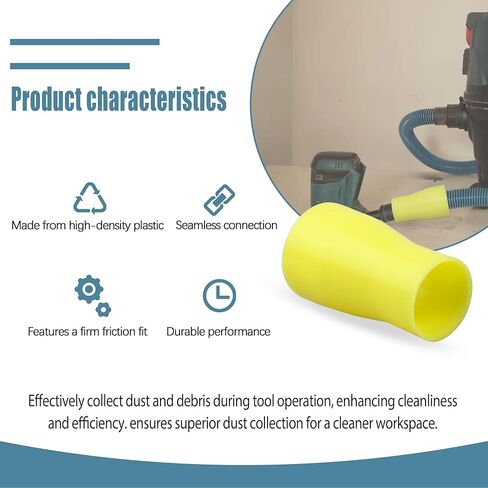 Product characteristics

Made from high-density plastic

Seamless connection

Features a firm friction fit

Durable performance

Effectively collect dust and debris during tool operation, enhancing cleanliness and efficiency. ensures superior dust collection for a cleaner workspace.